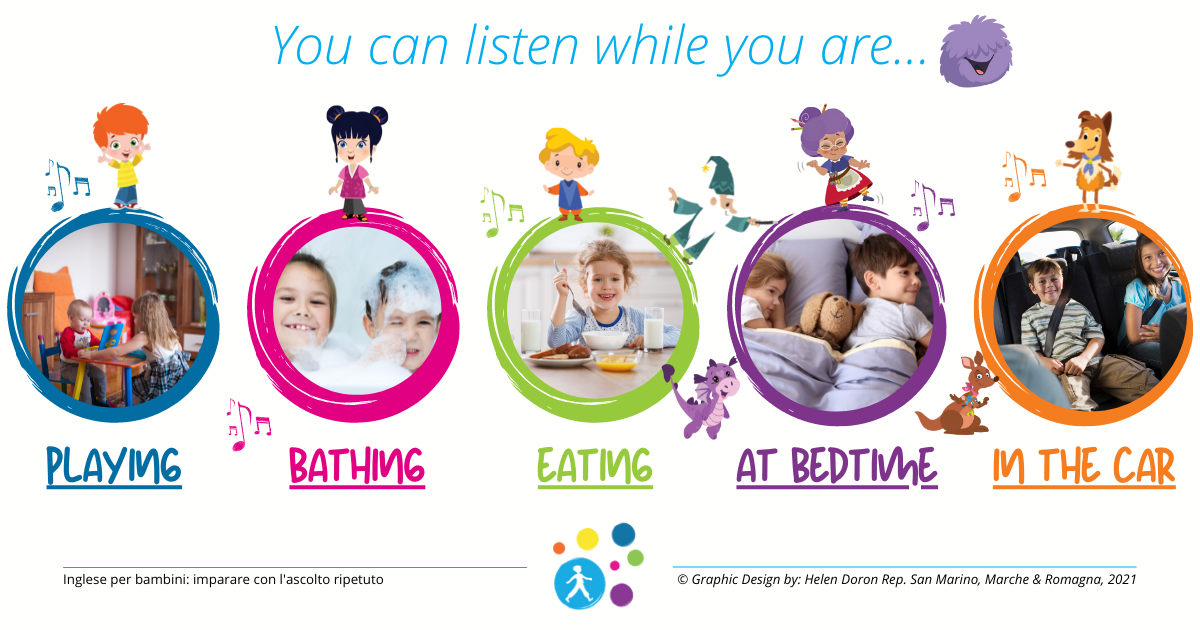 You can listen while you are...

PLAYING

BATHING

EATING

AT BEDTIME

IN THE CAR

Inglese per bambini: imparare con l'ascolto ripetuto

© Graphic Design by: Helen Doron Rep. San Marino, Marche & Romagna, 2021